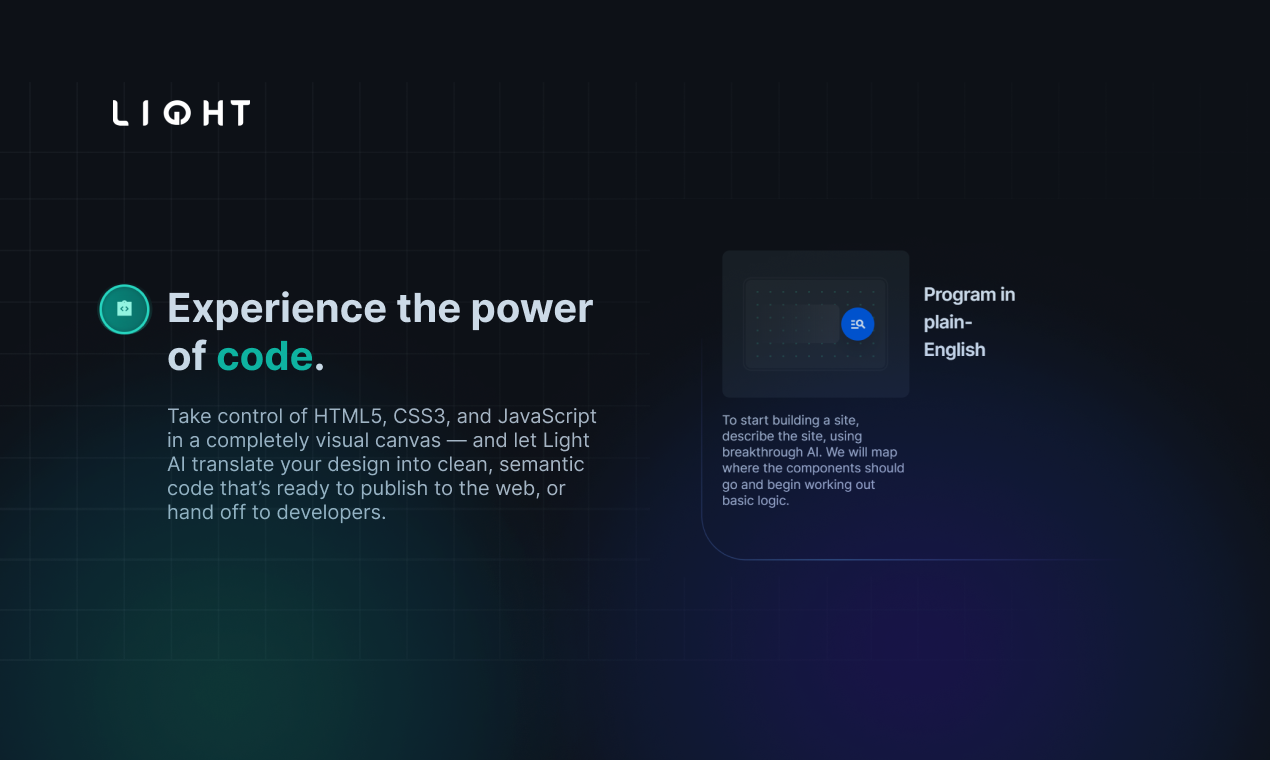 LIGHT

Experience the power of code.

Take control of HTML5, CSS3, and JavaScript in a completely visual canvas — and let Light AI translate your design into clean, semantic code that's ready to publish to the web, or hand off to developers.

Program in plain-English

To start building a site, describe the site, using breakthrough AI. We will map where the components should go and begin working out basic logic.